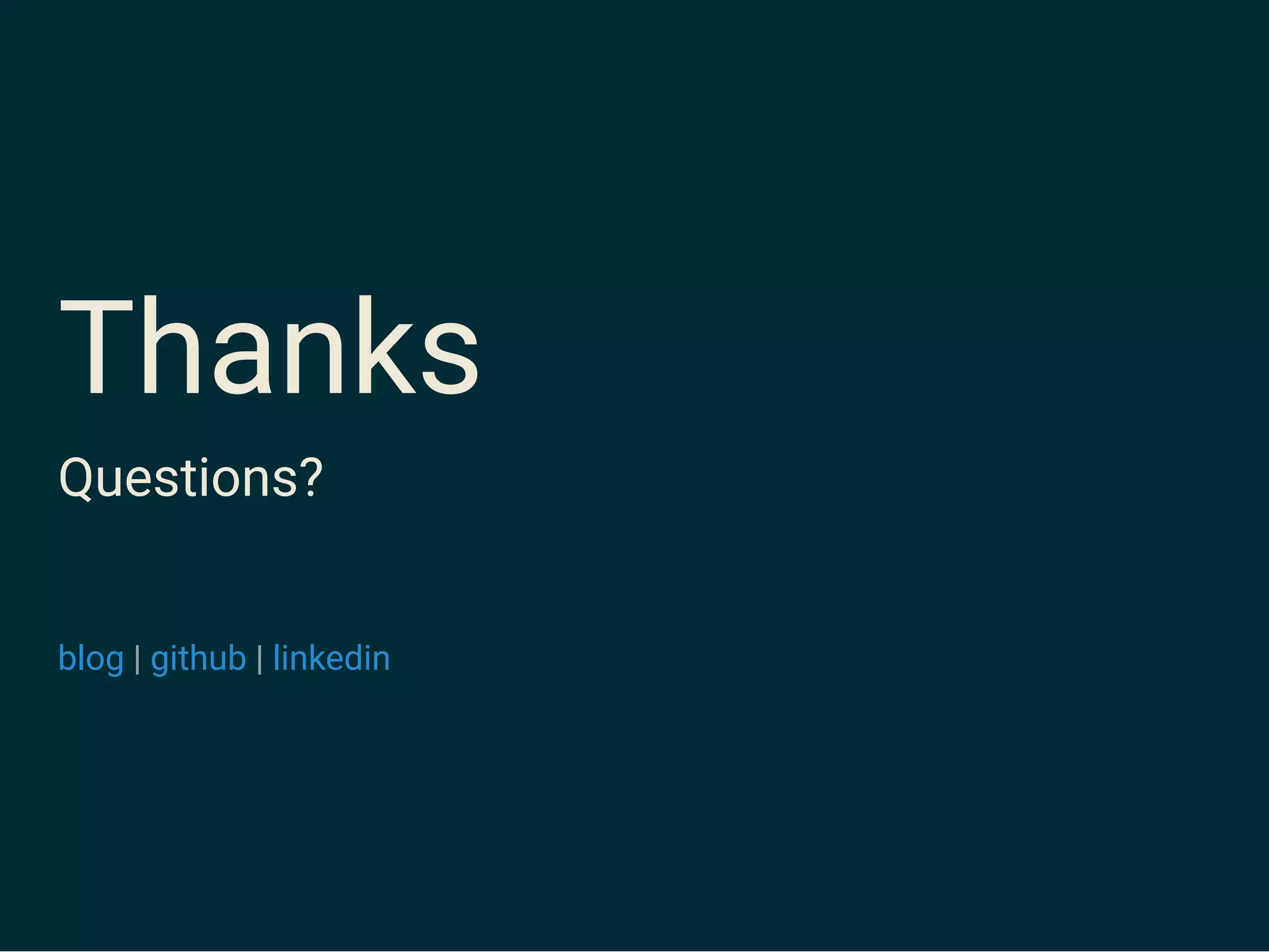 Thanks

Questions?

blog | github | linkedin